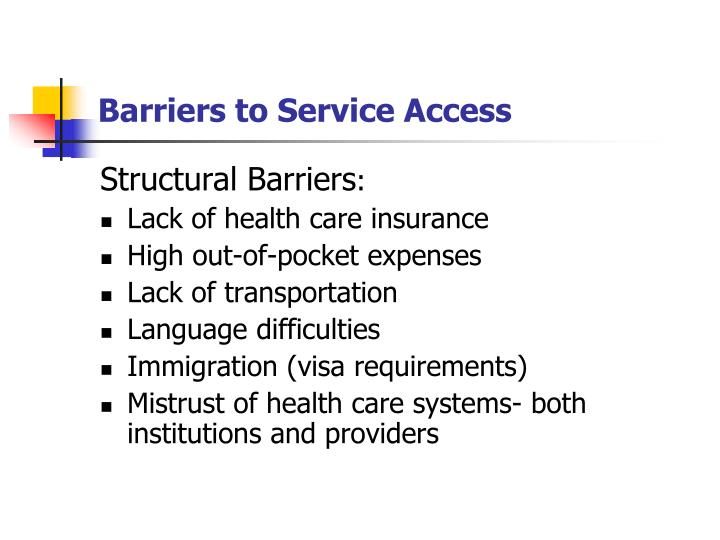 Barriers to Service Access

Structural Barriers:

- Lack of health care insurance
- High out-of-pocket expenses
- Lack of transportation
- Language difficulties
- Immigration (visa requirements)
- Mistrust of health care systems- both institutions and providers